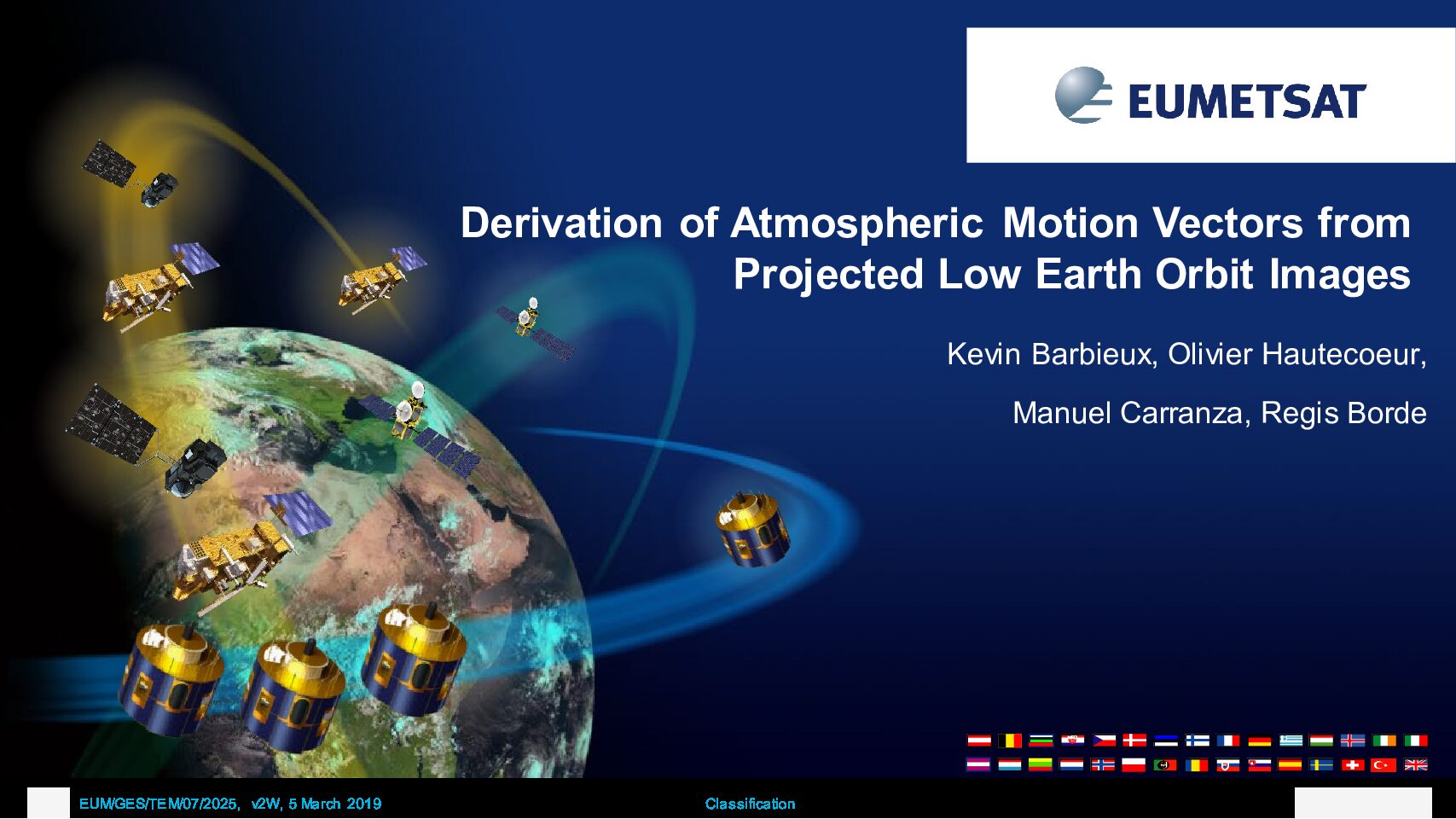 EUMETSAT

Derivation of Atmospheric Motion Vectors from Projected Low Earth Orbit Images

Kevin Barbieux, Olivier Hautecoeur,

Manuel Carranza, Regis Borde

EUM/GES/TEM/07/2025, v2W, 5 March 2019

Classification